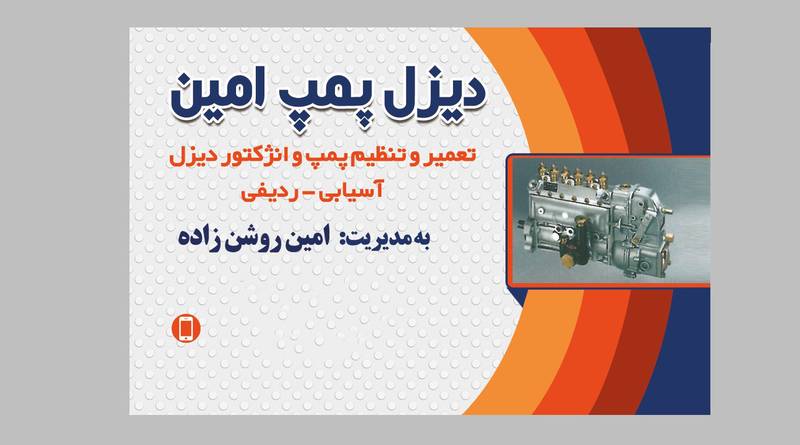 دیزل پمپ امین

تعمیر و تنظیم پمپ و انژکتور دیزل
آسیابی - ردیفی

به مدیریت: امین روشن زاده